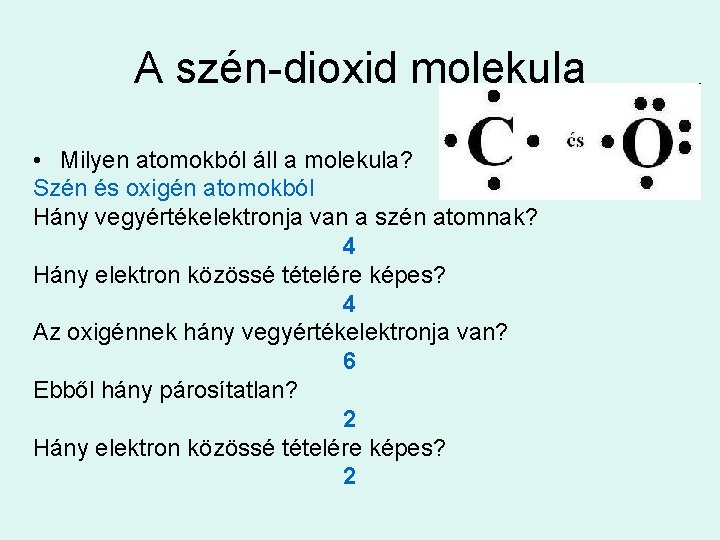 A szén-dioxid molekula

C és O

• Milyen atomokból áll a molekula?

Szén és oxigén atomokból

Hány vegyértékelektronja van a szén atomnak?

4

Hány elektron közössé tételére képes?

4

Az oxigénnek hány vegyértékelektronja van?

6

Ebből hány párosítatlan?

2

Hány elektron közössé tételére képes?

2